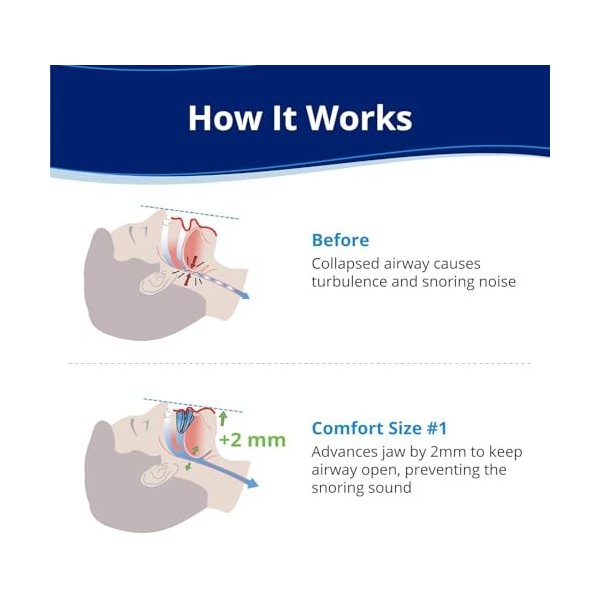 How It Works

Before
Collapsed airway causes turbulence and snoring noise

+2 mm

Comfort Size #1
Advances jaw by 2mm to keep airway open, preventing the snoring sound